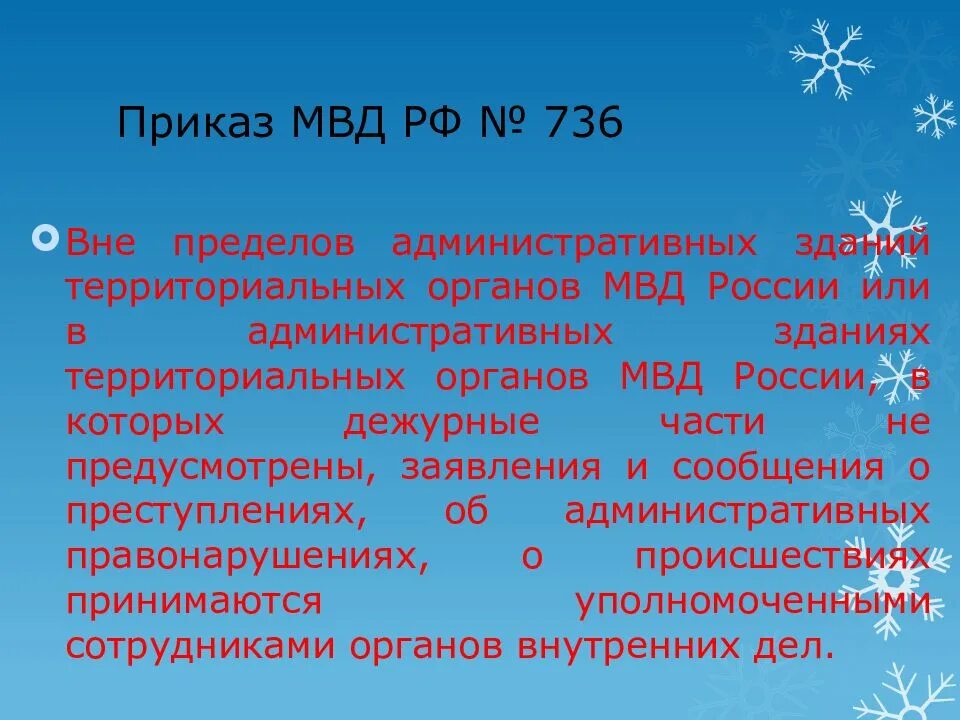 Приказ МВД РФ № 736

Вне пределов административных зданий территориальных органов МВД России или в административных зданиях территориальных органов МВД России, в которых дежурные части не предусмотрены, заявления и сообщения о преступлениях, об административных правонарушениях, о происшествиях принимаются уполномоченными сотрудниками органов внутренних дел.